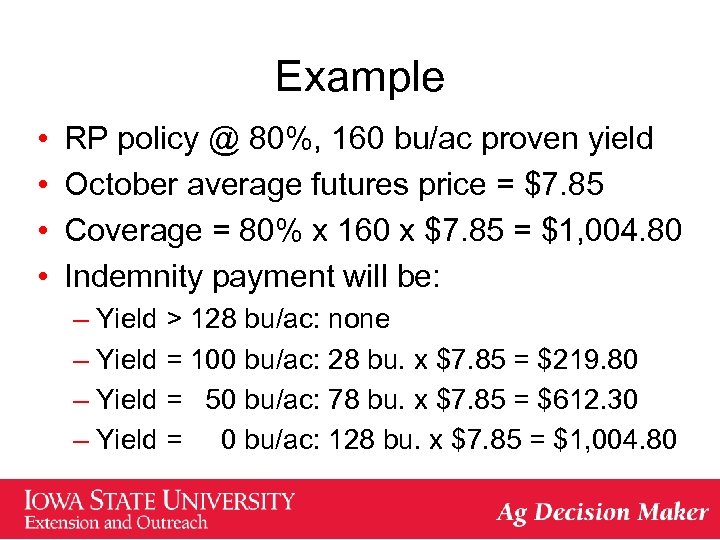 Example

• RP policy @ 80%, 160 bu/ac proven yield
• October average futures price = \$7.85
• Coverage = 80% x 160 x \$7.85 = \$1,004.80
• Indemnity payment will be:
– Yield > 128 bu/ac: none
– Yield = 100 bu/ac: 28 bu. x \$7.85 = \$219.80
– Yield = 50 bu/ac: 78 bu. x \$7.85 = \$612.30
– Yield = 0 bu/ac: 128 bu. x \$7.85 = \$1,004.80

IOWA STATE UNIVERSITY
Extension and Outreach

Ag Decision Maker